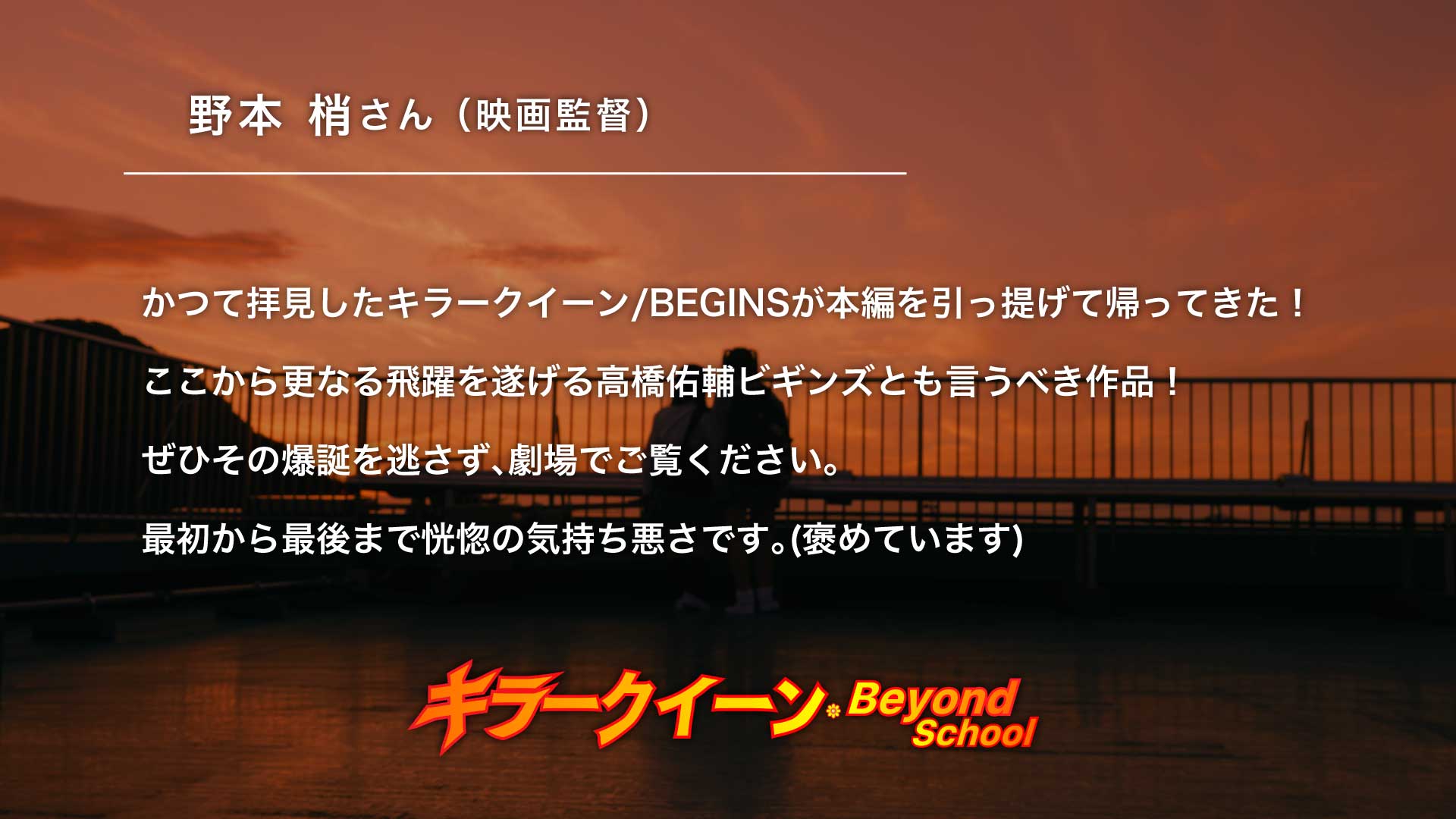 野本 梢さん（映画監督）

かつて拝見したキラークイーン/BEGINSが本編を引っ提げて帰ってきた！

ここから更なる飛躍を遂げる高橋佑輔ビギンズとも言うべき作品！

ぜひその爆誕を逃さず、劇場でご覧ください。

最初から最後まで恍惚の気持ち悪さです。(褒めています)

キラークイーン Beyond School